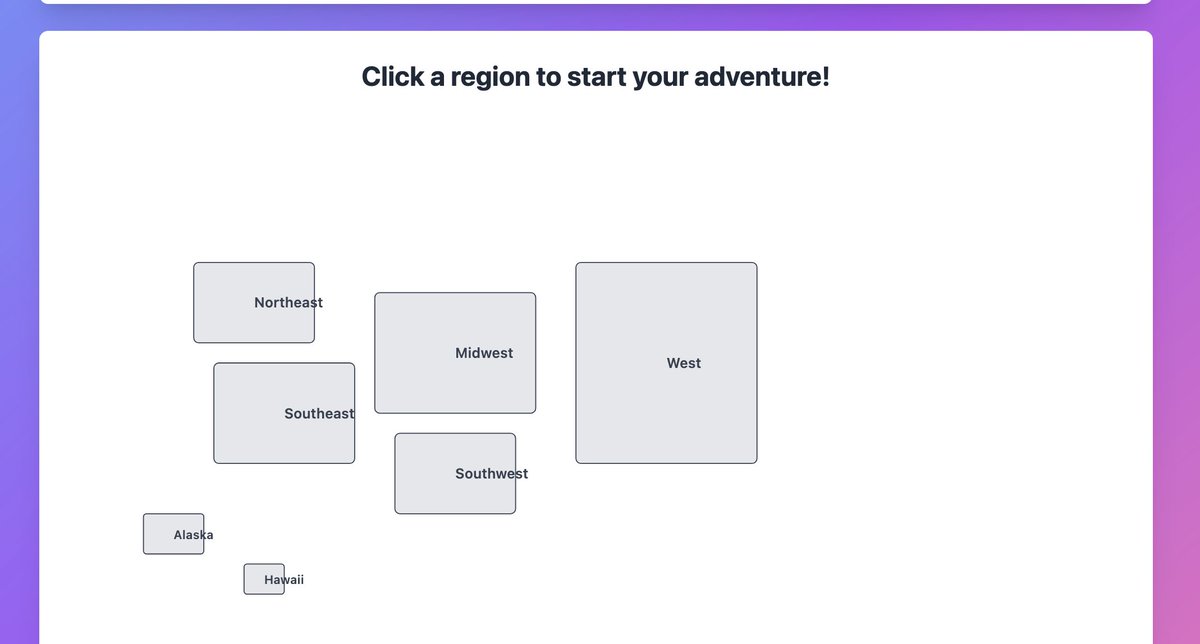 Click a region to start your adventure!

Northeast

Midwest

West

Southeast

Southwest

Alaska

Hawaii